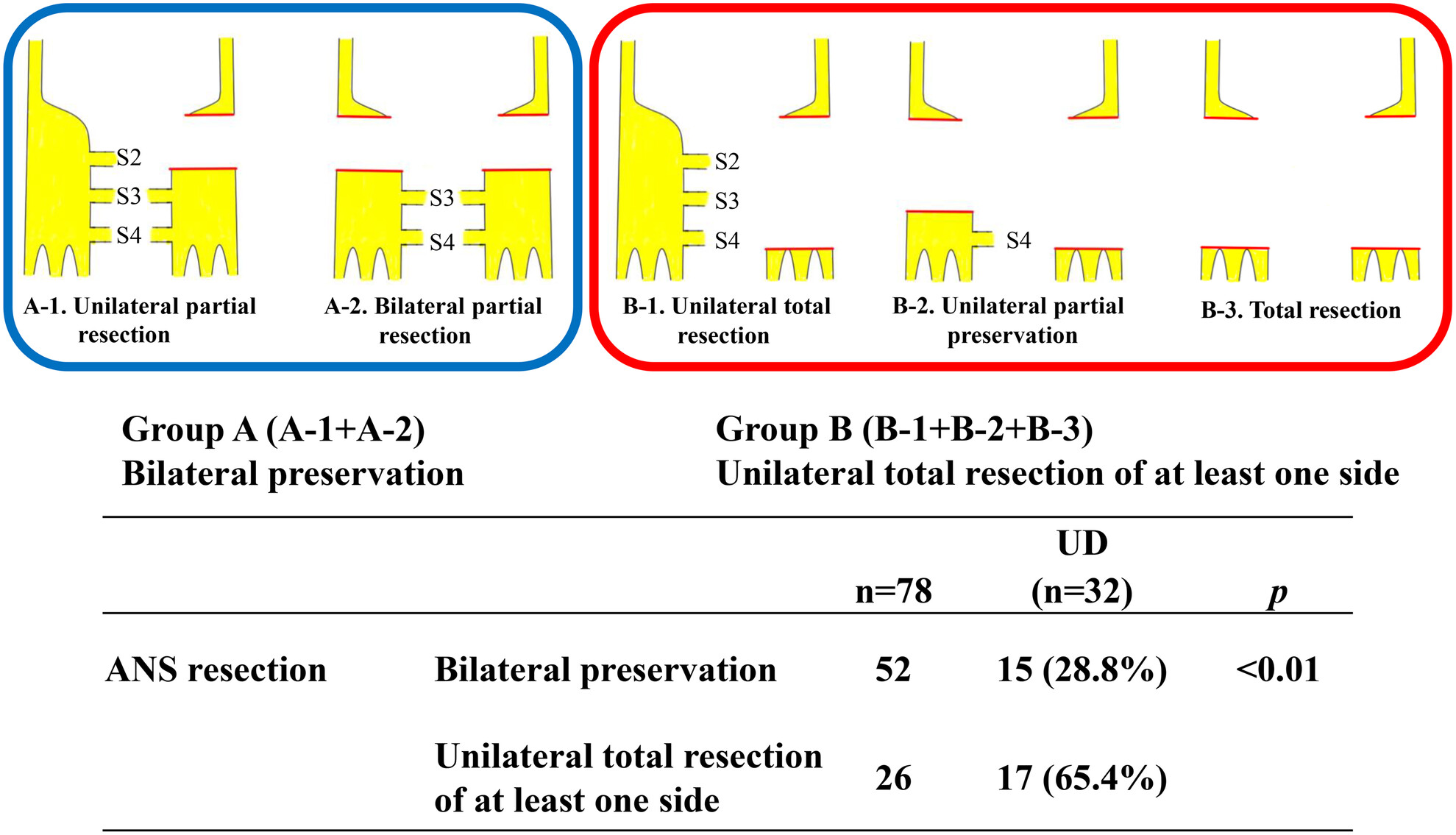 S2
S3
S4
A-1. Unilateral partial resection

S3
S4
A-2. Bilateral partial resection

S2
S3
S4
B-1. Unilateral total resection

S4
B-2. Unilateral partial preservation

B-3. Total resection

Group A (A-1+A-2)
Bilateral preservation

Group B (B-1+B-2+B-3)
Unilateral total resection of at least one side

| | | n=78 | UD (n=32) | $p$ |
|---|---|---|---|---|
| ANS resection | Bilateral preservation | 52 | 15 (28.8%) | <0.01 |
| | Unilateral total resection of at least one side | 26 | 17 (65.4%) | |